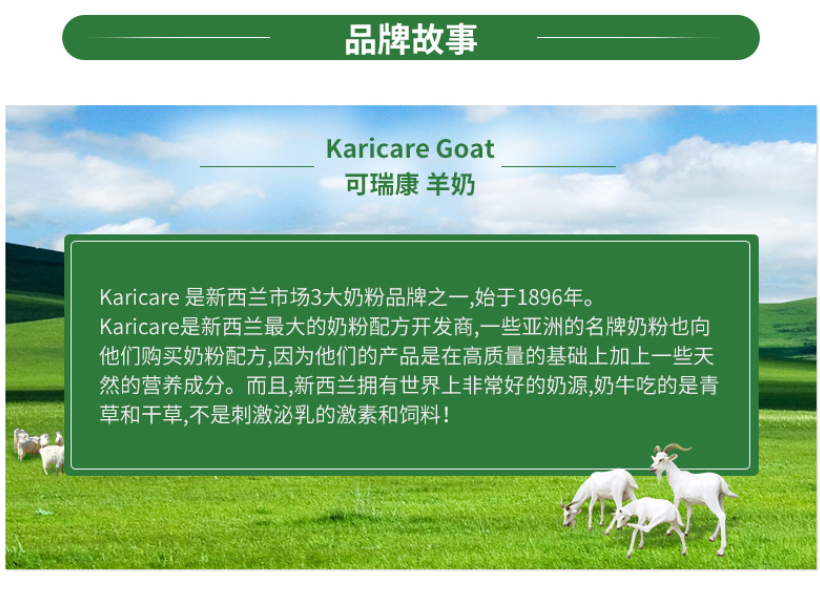 品牌故事

Karicare Goat
可瑞康 羊奶

Karicare 是新西兰市场3大奶粉品牌之一,始于1896年。
Karicare是新西兰最大的奶粉配方开发商,一些亚洲的名牌奶粉也向他们购买奶粉配方,因为他们的产品是在高质量的基础上加上一些天然的营养成分。而且,新西兰拥有世界上非常好的奶源,奶牛吃的是青草和干草,不是刺激泌乳的激素和饲料!